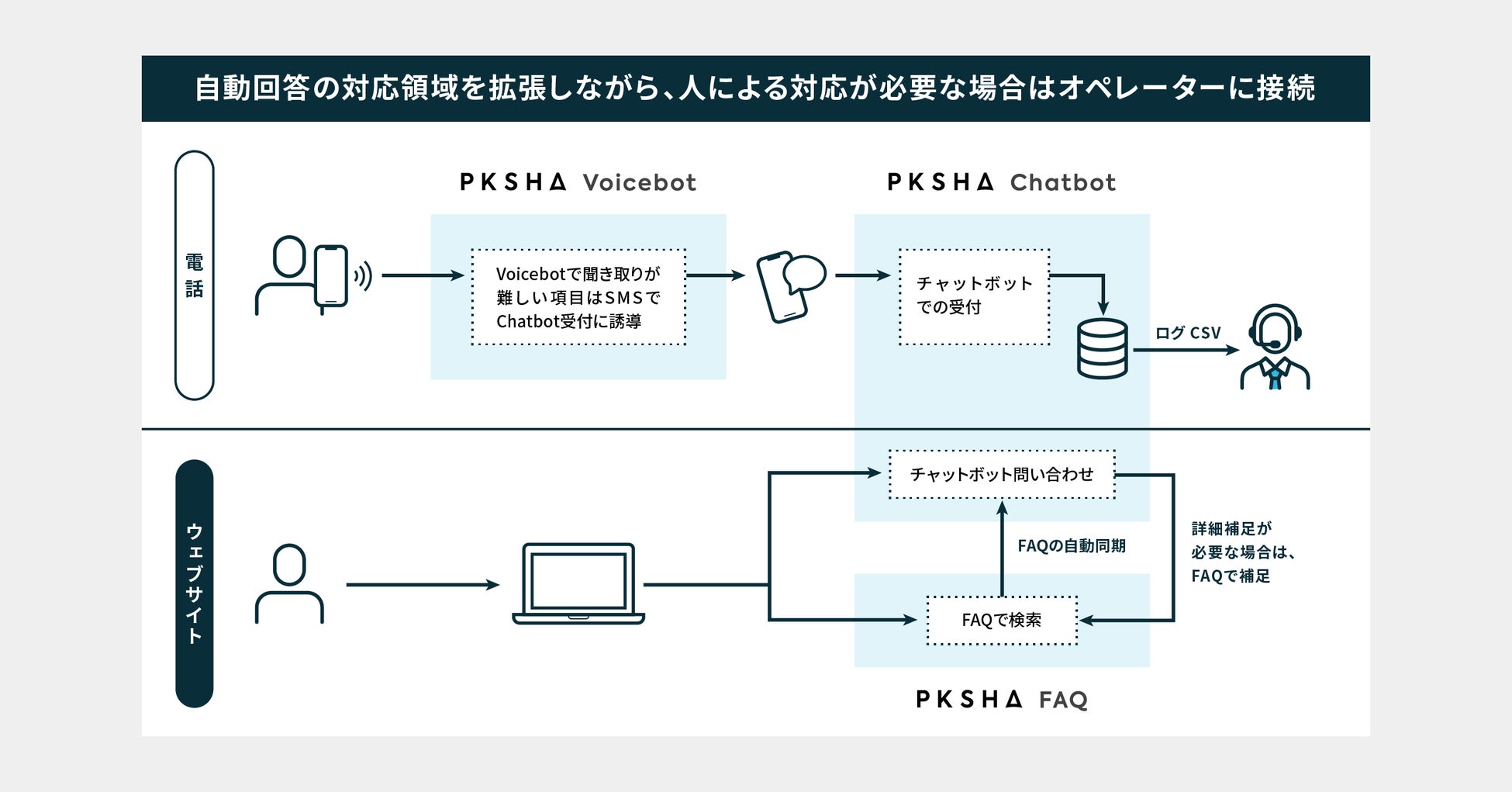 自動回答の対応領域を拡張しながら、人による対応が必要な場合はオペレーターに接続

電話

PKSHA Voicebot

Voicebotで聞き取りが難しい項目はSMSでChatbot受付に誘導

PKSHA Chatbot

チャットボットでの受付

ログ CSV

ウェブサイト

チャットボット問い合わせ

FAQの自動同期

詳細補足が必要な場合は、FAQで補足

FAQで検索

PKSHA FAQ